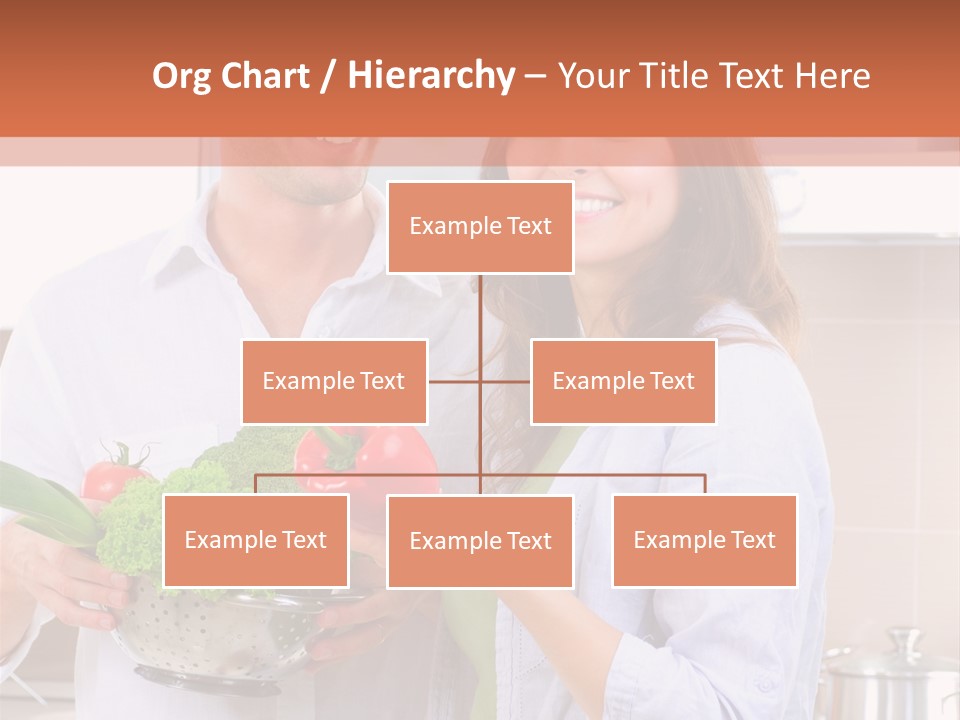 Org Chart / Hierarchy – Your Title Text Here

Example Text

Example Text

Example Text

Example Text

Example Text

Example Text